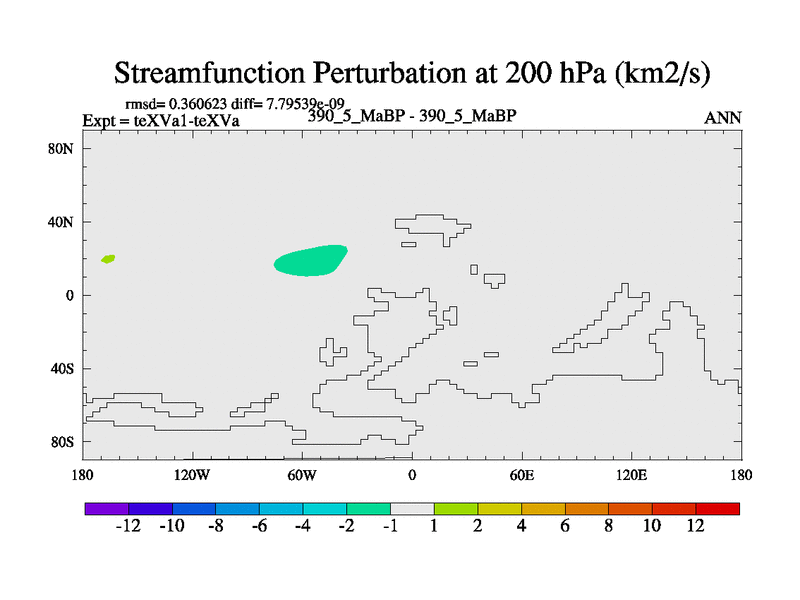 Streamfunction Perturbation at 200 hPa (km2/s)

rmsd= 0.360623 diff= 7.79539e-09
Expt = teXVa1-teXVa
390_5_MaBP - 390_5_MaBP
ANN

80N
40N
0
40S
80S

180
120W
60W
0
60E
120E
180

-12 -10 -8 -6 -4 -2 -1 1 2 4 6 8 10 12